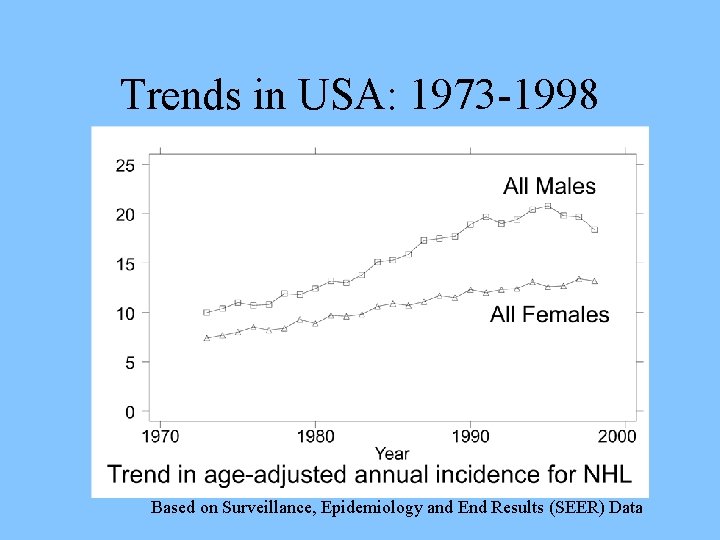 Trends in USA: 1973-1998

25
20
15
10
5
0

All Males

All Females

1970 1980 1990 2000
Year

Trend in age-adjusted annual incidence for NHL

Based on Surveillance, Epidemiology and End Results (SEER) Data